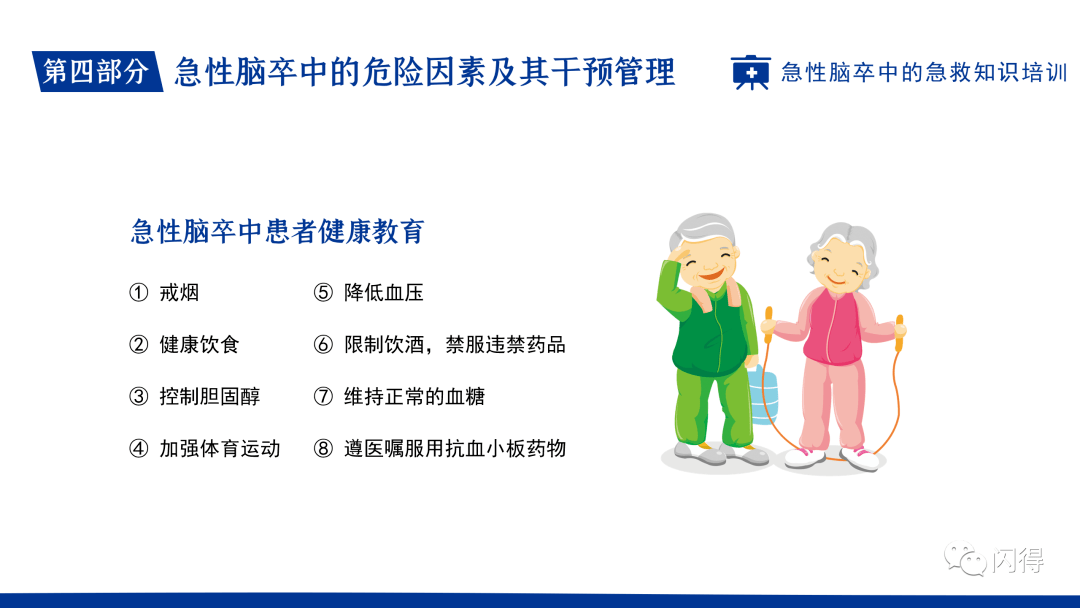 第四部分 急性脑卒中的危险因素及其干预管理

急性脑卒中的急救知识培训

急性脑卒中患者健康教育

① 戒烟

② 健康饮食

③ 控制胆固醇

④ 加强体育运动

⑤ 降低血压

⑥ 限制饮酒，禁服违禁药品

⑦ 维持正常的血糖

⑧ 遵医嘱服用抗血小板药物

闪得